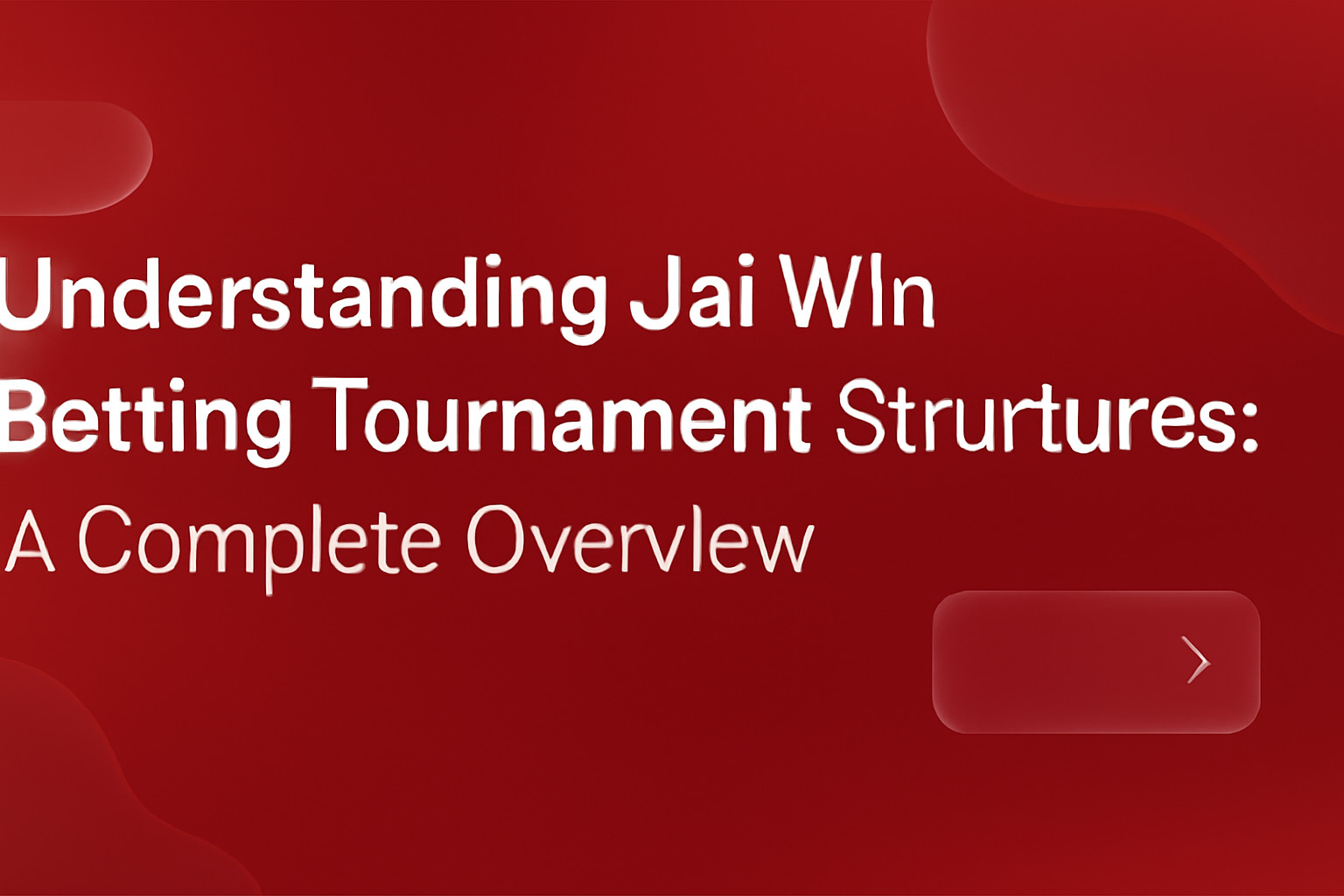 Understanding Jai WIn Betting Tournament Strurtures: A Complete Overvlew